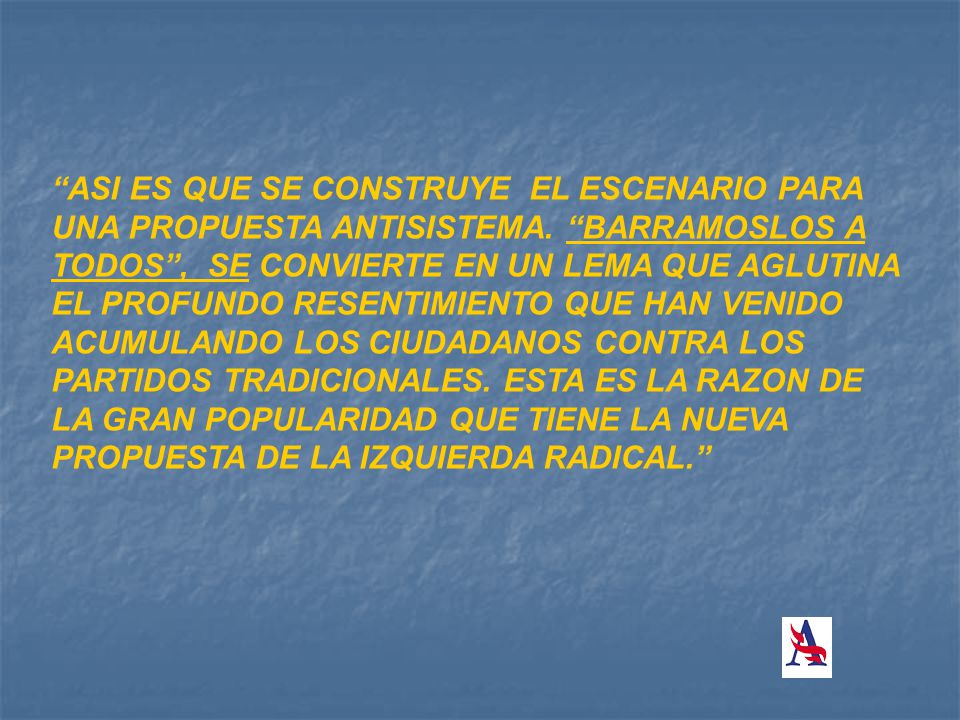 “ASI ES QUE SE CONSTRUYE EL ESCENARIO PARA UNA PROPUESTA ANTISISTEMA. “BARRAMOSLOS A TODOS”, SE CONVIERTE EN UN LEMA QUE AGLUTINA EL PROFUNDO RESENTIMIENTO QUE HAN VENIDO ACUMULANDO LOS CIUDADANOS CONTRA LOS PARTIDOS TRADICIONALES. ESTA ES LA RAZON DE LA GRAN POPULARIDAD QUE TIENE LA NUEVA PROPUESTA DE LA IZQUIERDA RADICAL.”

A